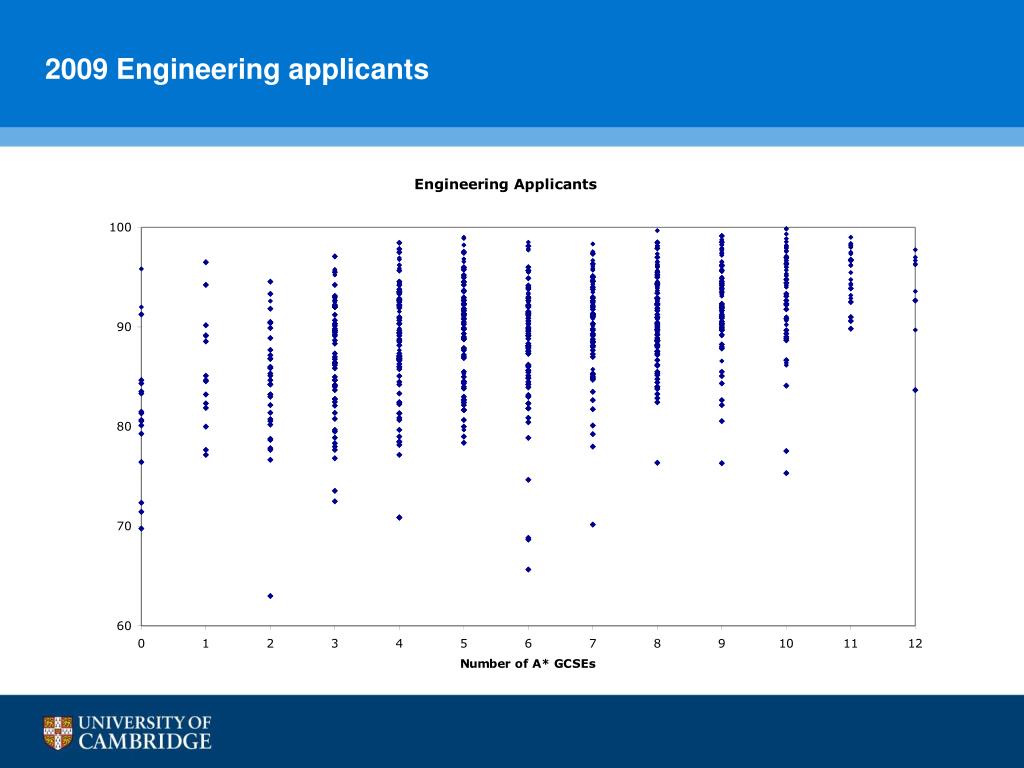 2009 Engineering applicants

Engineering Applicants

100

90

80

70

60

0 1 2 3 4 5 6 7 8 9 10 11 12

Number of A* GCSEs

UNIVERSITY OF CAMBRIDGE